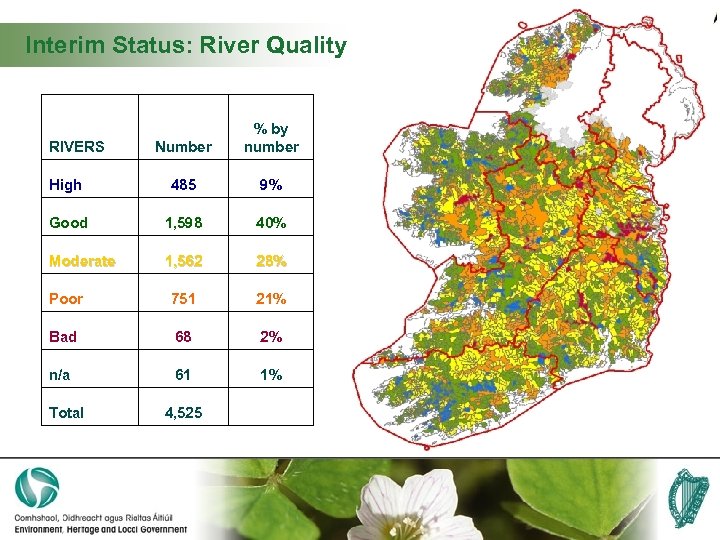 Interim Status: River Quality

| RIVERS | Number | % by number |
|---|---|---|
| High | 485 | 9% |
| Good | 1,598 | 40% |
| Moderate | 1,562 | 28% |
| Poor | 751 | 21% |
| Bad | 68 | 2% |
| n/a | 61 | 1% |
| Total | 4,525 | |

Comhshaol, Oidhreacht agus Rialtas Áitiúil
Environment, Heritage and Local Government